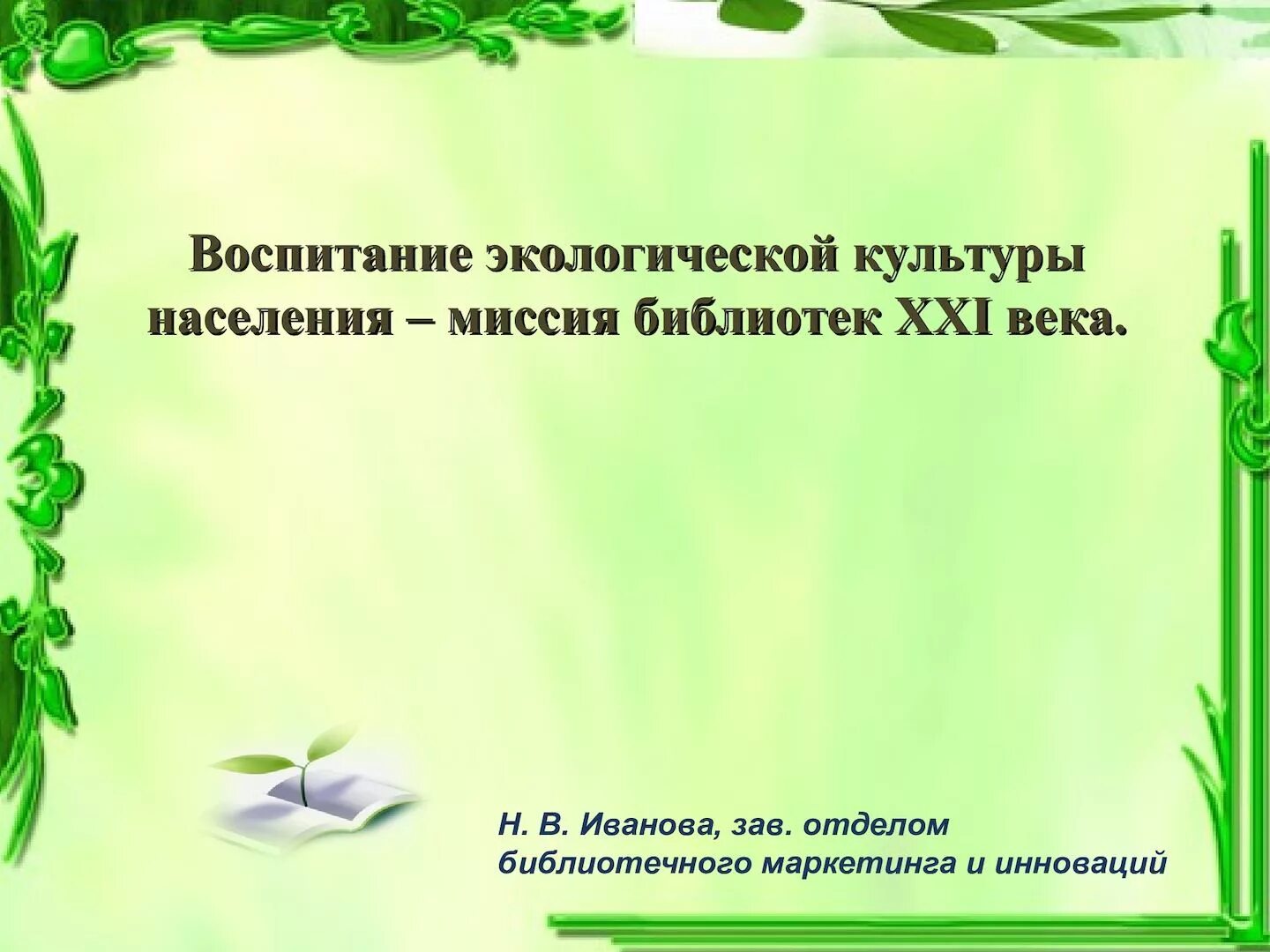 Воспитание экологической культуры населения – миссия библиотек XXI века.

Н. В. Иванова, зав. отделом библиотечного маркетинга и инноваций